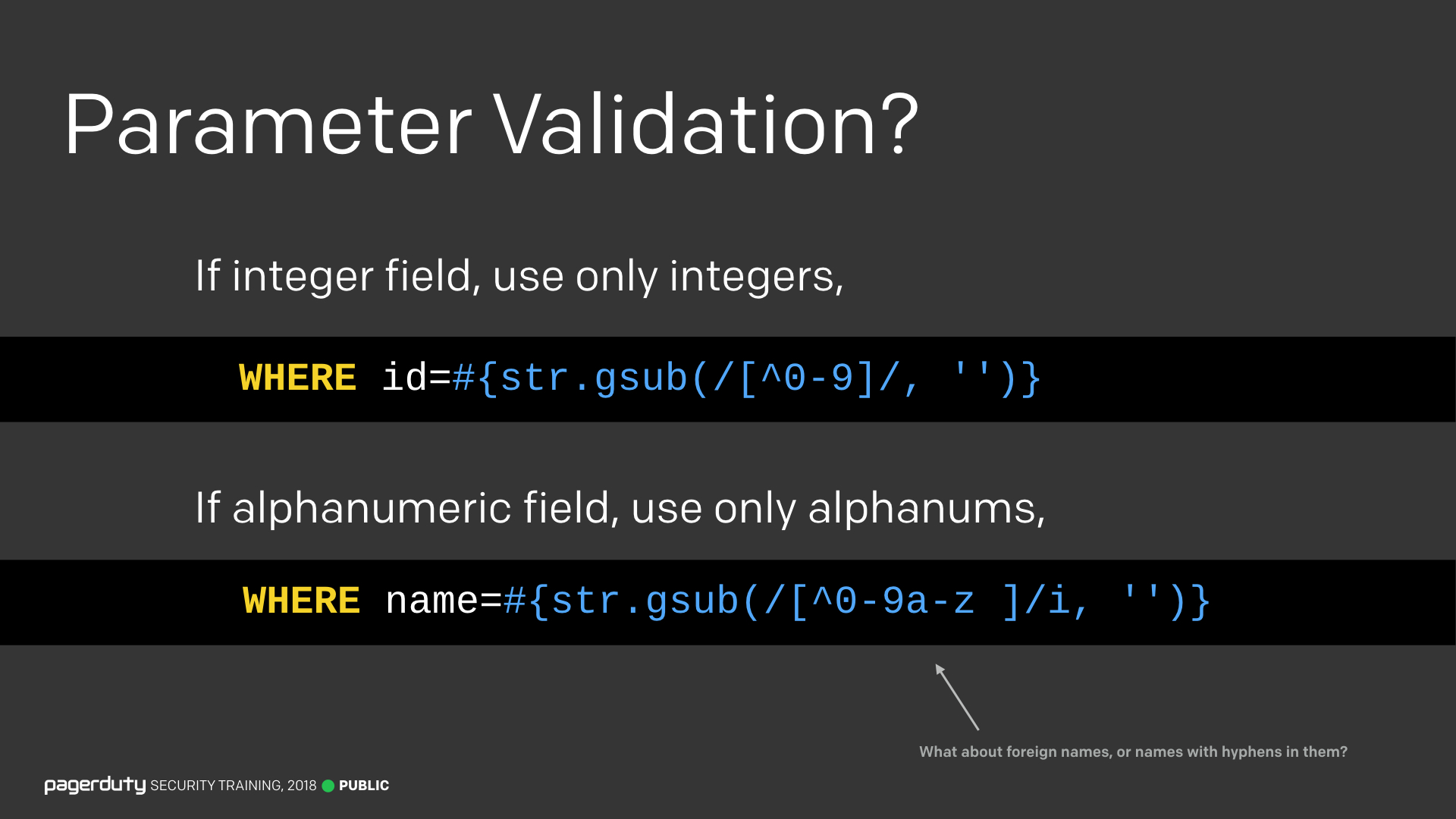 Parameter Validation?

If integer field, use only integers,

WHERE id=#{str.gsub(/[^0-9]/, '')}

If alphanumeric field, use only alphanums,

WHERE name=#{str.gsub(/[^0-9a-z ]/i, '')}

What about foreign names, or names with hyphens in them?

pagerduty SECURITY TRAINING, 2018 PUBLIC